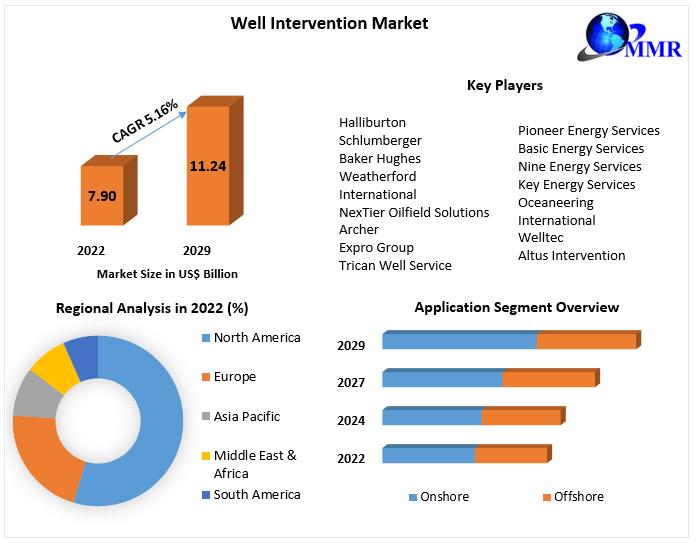 Well Intervention Market

MMR

CAGR 5.16%

7.90

11.24

2022

2029

Market Size in US$ Billion

Key Players

Halliburton
Schlumberger
Baker Hughes
Weatherford International
NexTier Oilfield Solutions
Archer
Expro Group
Trican Well Service

Pioneer Energy Services
Basic Energy Services
Nine Energy Services
Key Energy Services
Oceaneering International
Welltec
Altus Intervention

Regional Analysis in 2022 (%)

North America
Europe
Asia Pacific
Middle East & Africa
South America

Application Segment Overview

2029
2027
2024
2022

Onshore
Offshore